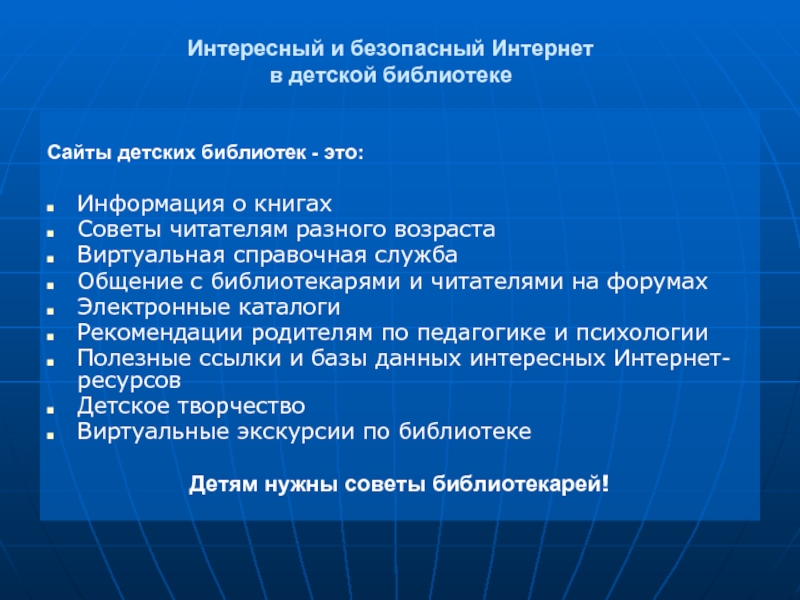 Интересный и безопасный Интернет
в детской библиотеке

Сайты детских библиотек - это:

- Информация о книгах
- Советы читателям разного возраста
- Виртуальная справочная служба
- Общение с библиотекарями и читателями на форумах
- Электронные каталоги
- Рекомендации родителям по педагогике и психологии
- Полезные ссылки и базы данных интересных Интернет-ресурсов
- Детское творчество
- Виртуальные экскурсии по библиотеке

Детям нужны советы библиотекарей!